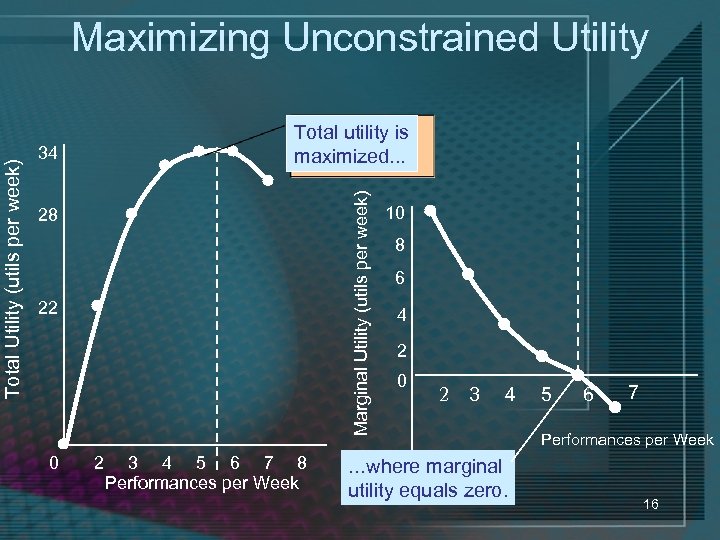 Maximizing Unconstrained Utility

Total utility is maximized...

Total Utility (utils per week)

34

28

22

0 2 3 4 5 6 7 8

Performances per Week

Marginal Utility (utils per week)

10

8

6

4

2

0

2 3 4 5 6 7

Performances per Week

...where marginal utility equals zero.

16